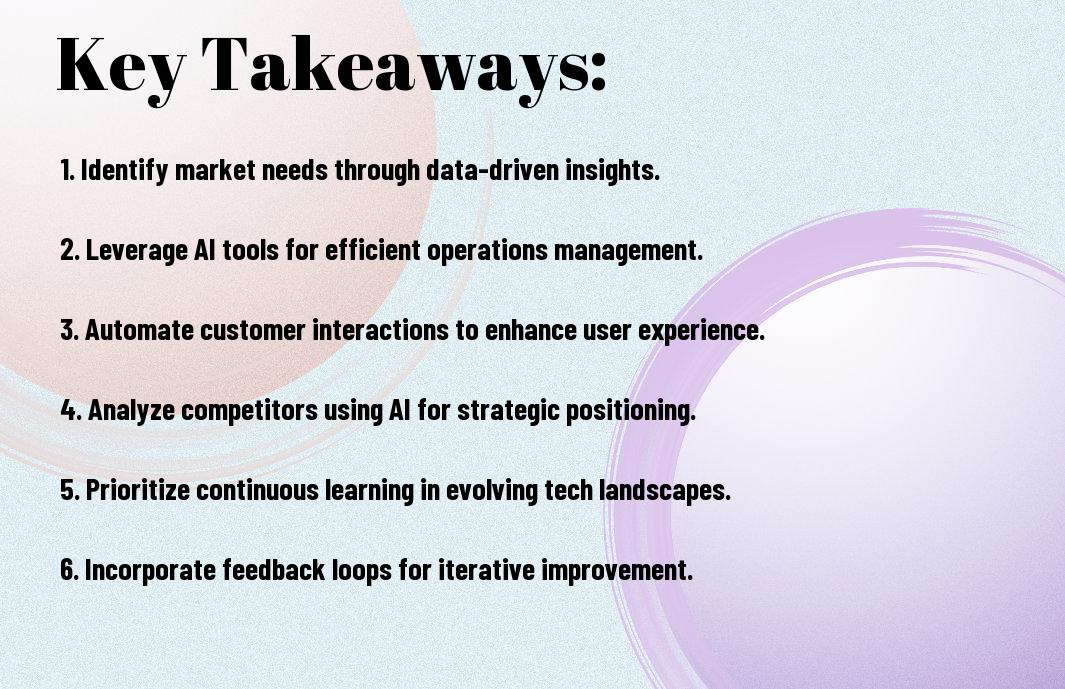 Key Takeaways:

1. Identify market needs through data-driven insights.

2. Leverage AI tools for efficient operations management.

3. Automate customer interactions to enhance user experience.

4. Analyze competitors using AI for strategic positioning.

5. Prioritize continuous learning in evolving tech landscapes.

6. Incorporate feedback loops for iterative improvement.